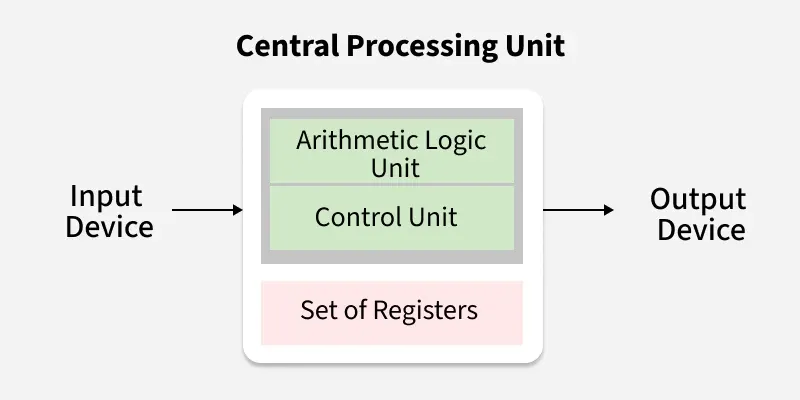 Central Processing Unit

Input Device

Arithmetic Logic Unit

Control Unit

Set of Registers

Output Device